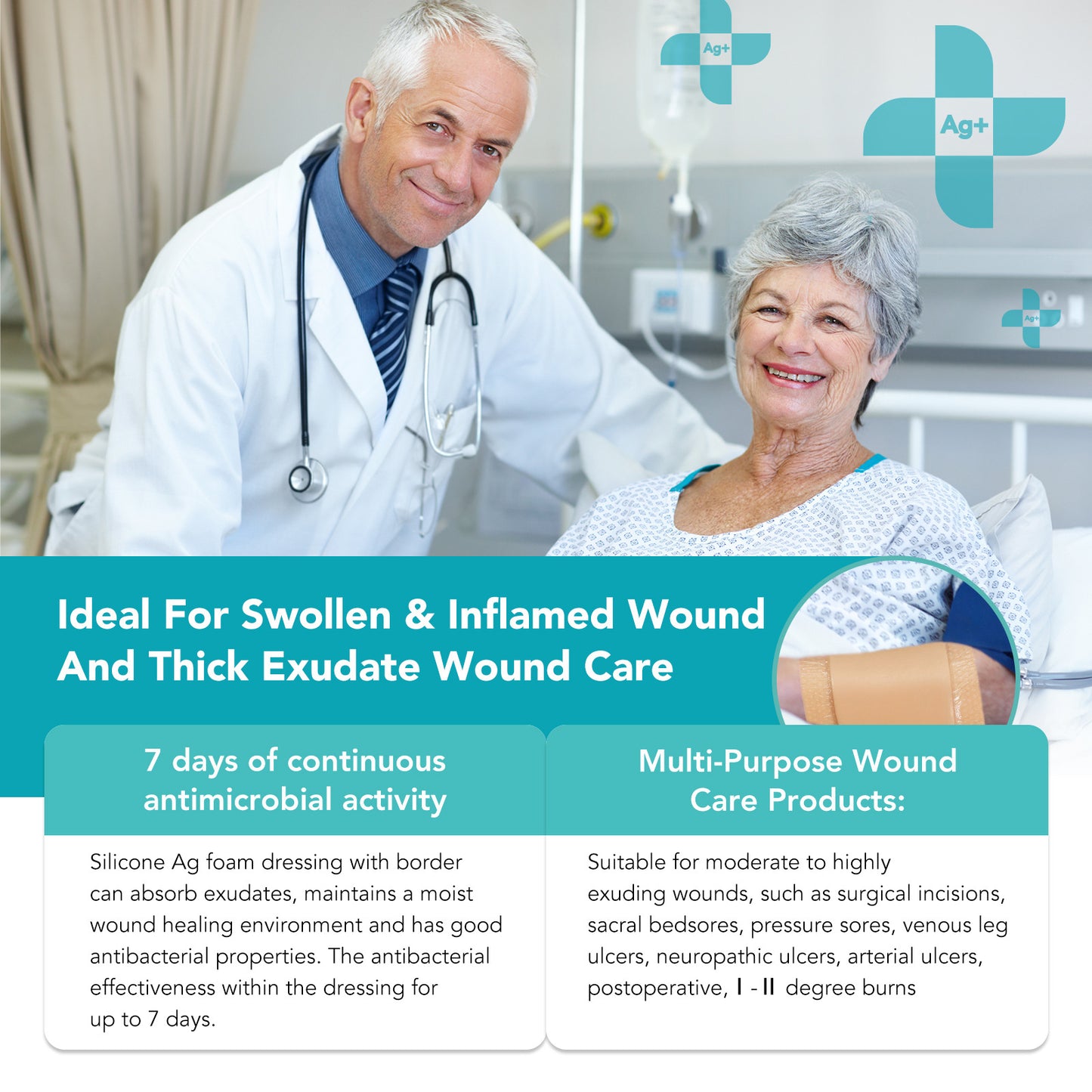 Ag+

Ag+

Ag+

Ideal For Swollen & Inflamed Wound And Thick Exudate Wound Care

7 days of continuous antimicrobial activity

Silicone Ag foam dressing with border can absorb exudates, maintains a moist wound healing environment and has good antibacterial properties. The antibacterial effectiveness within the dressing for up to 7 days.

Multi-Purpose Wound Care Products:

Suitable for moderate to highly exuding wounds, such as surgical incisions, sacral bedsores, pressure sores, venous leg ulcers, neuropathic ulcers, arterial ulcers, postoperative, I - II degree burns